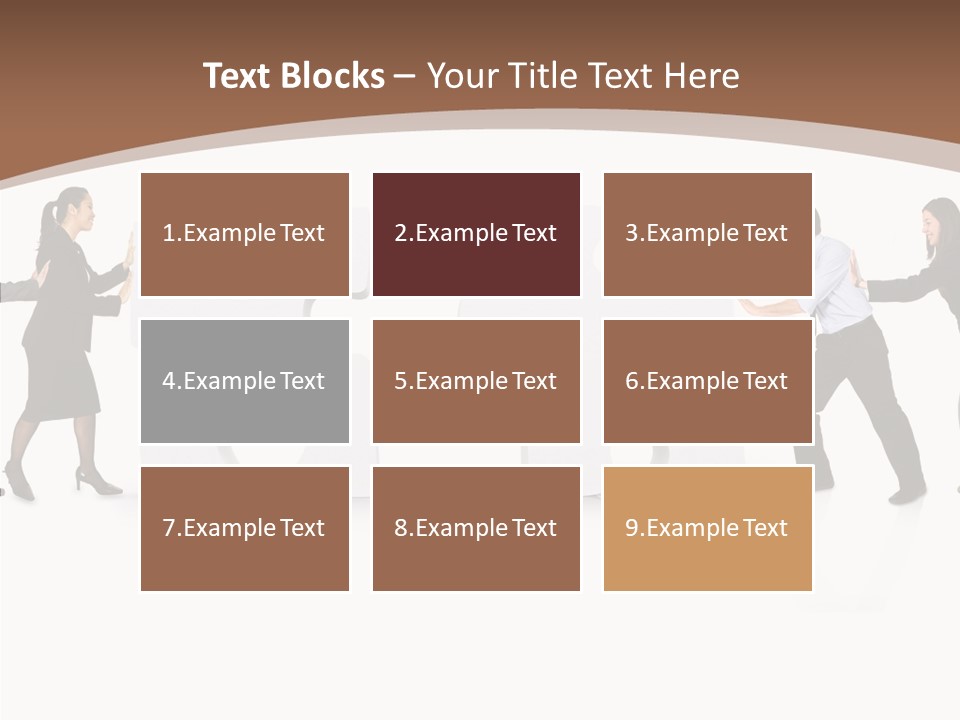 Text Blocks – Your Title Text Here

1.Example Text

2.Example Text

3.Example Text

4.Example Text

5.Example Text

6.Example Text

7.Example Text

8.Example Text

9.Example Text